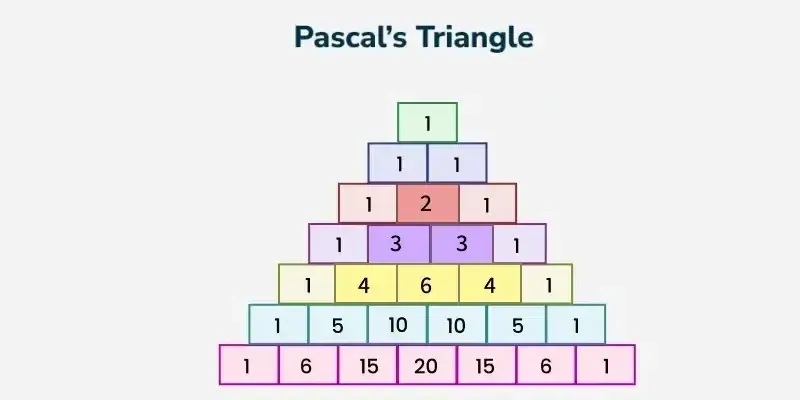 Pascal's Triangle

1

1 1

1 2 1

1 3 3 1

1 4 6 4 1

1 5 10 10 5 1

1 6 15 20 15 6 1